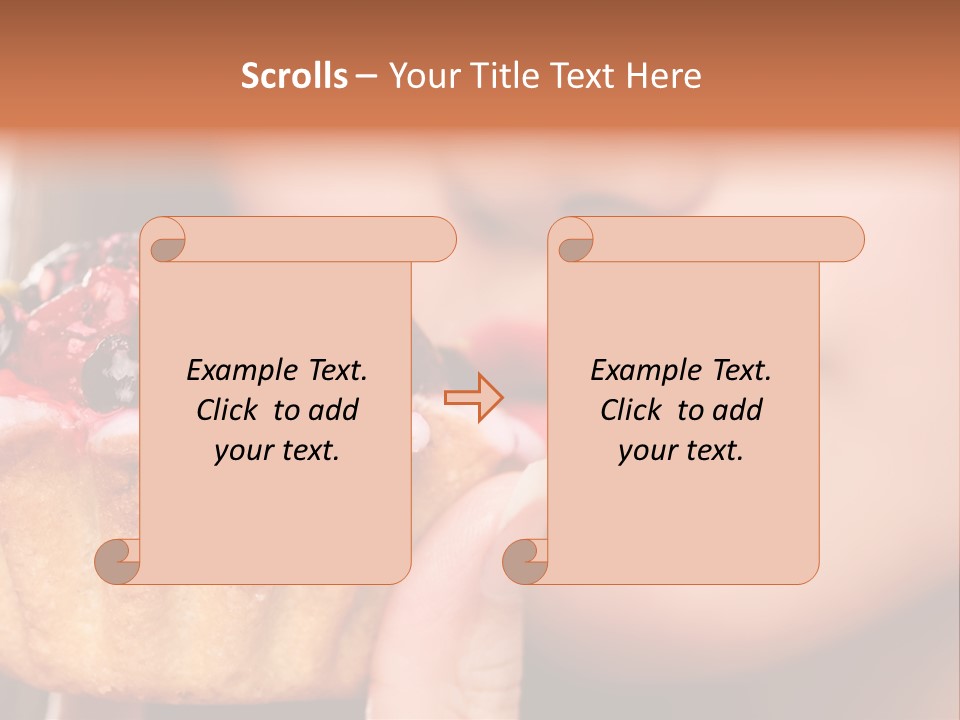 Scrolls – Your Title Text Here

Example Text. Click to add your text.

Example Text. Click to add your text.